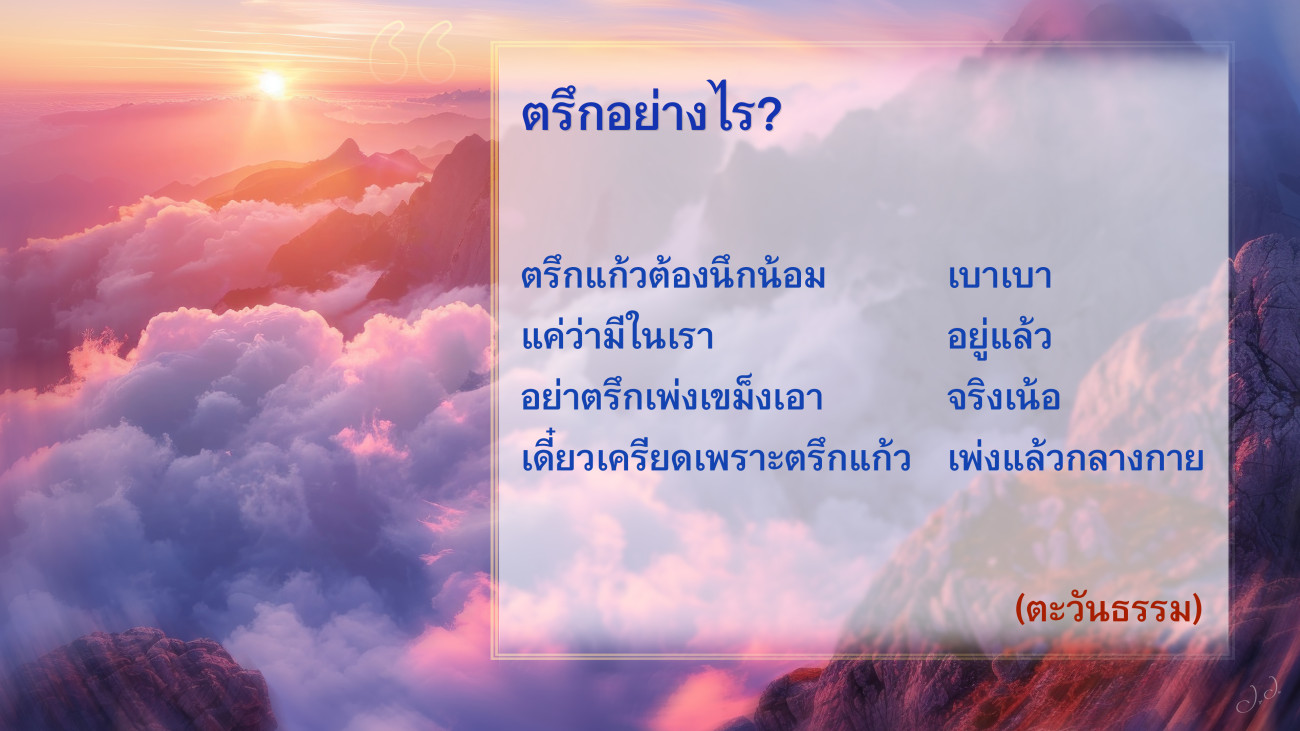 ตรึกอย่างไร?

ตรึกแก้วต้องนึกน้อม เบาเบา
แค่ว่ามีในเรา อยู่แล้ว
อย่าตรึกเพ่งเขม็งเอา จริงเน้อ
เดี๋ยวเครียดเพราะตรึกแก้ว เพ่งแล้วกลางกาย

(ตะวันธรรม)